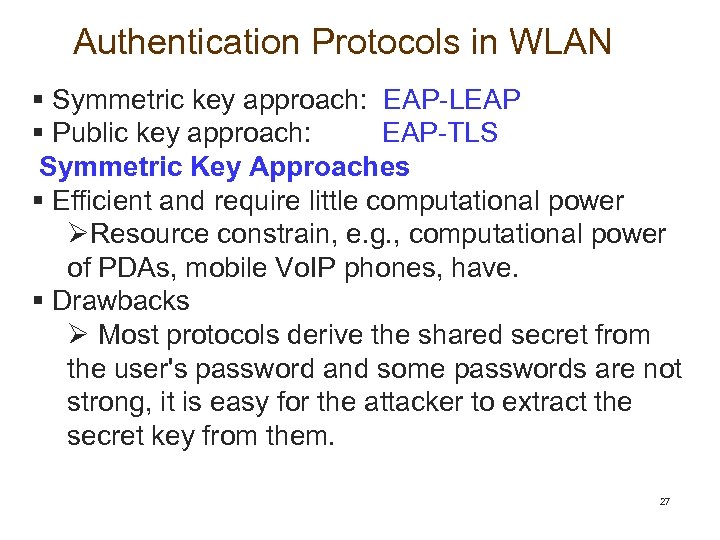 Authentication Protocols in WLAN

▪ Symmetric key approach: EAP-LEAP
▪ Public key approach: EAP-TLS

Symmetric Key Approaches

▪ Efficient and require little computational power
➢Resource constrain, e.g., computational power of PDAs, mobile VoIP phones, have.
▪ Drawbacks
➢ Most protocols derive the shared secret from the user's password and some passwords are not strong, it is easy for the attacker to extract the secret key from them.

27